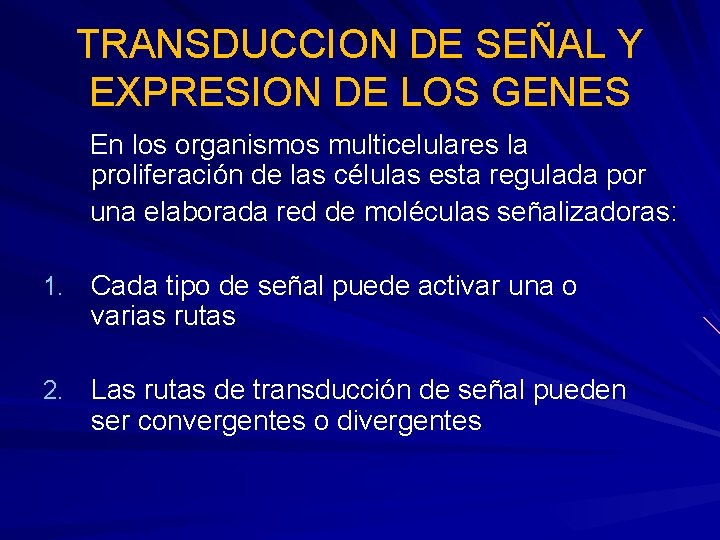 TRANSDUCCION DE SEÑAL Y EXPRESION DE LOS GENES

En los organismos multicelulares la proliferación de las células esta regulada por una elaborada red de moléculas señalizadoras:

1. Cada tipo de señal puede activar una o varias rutas

2. Las rutas de transducción de señal pueden ser convergentes o divergentes